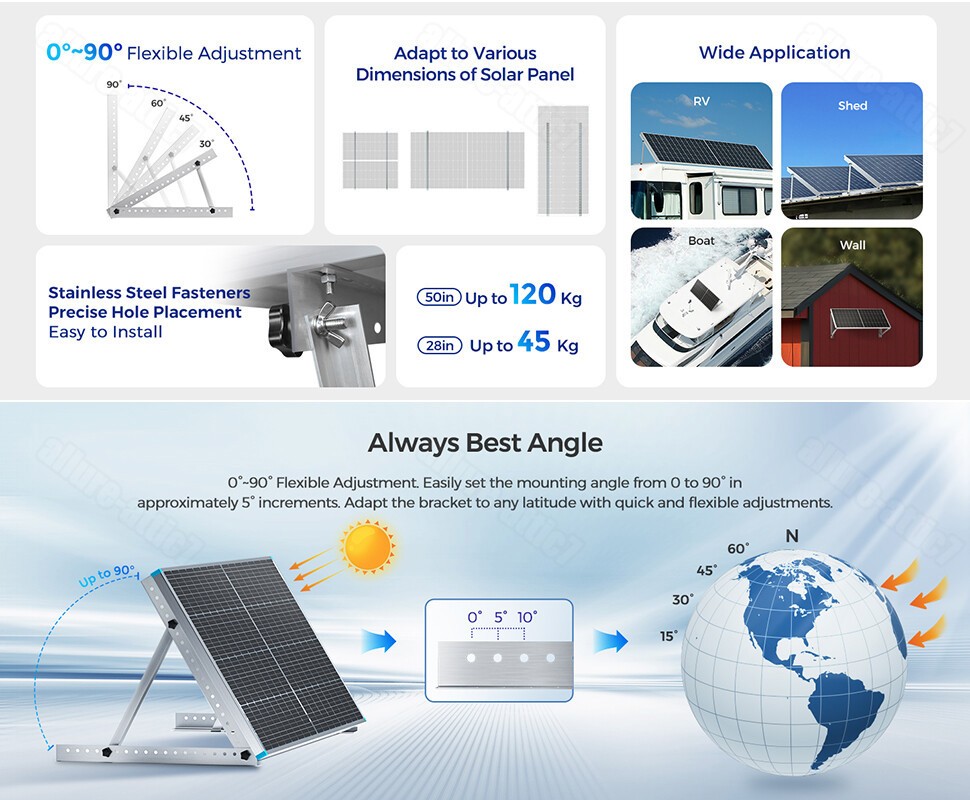 0°~90° Flexible Adjustment

90°
60°
45°
30°

Adapt to Various Dimensions of Solar Panel

Wide Application

RV

Shed

Boat

Wall

Stainless Steel Fasteners
Precise Hole Placement
Easy to Install

50in Up to 120 Kg

28in Up to 45 Kg

Always Best Angle

0°~90° Flexible Adjustment. Easily set the mounting angle from 0 to 90° in approximately 5° increments. Adapt the bracket to any latitude with quick and flexible adjustments.

Up to 90°

0° 5° 10°

N
60°
45°
30°
15°